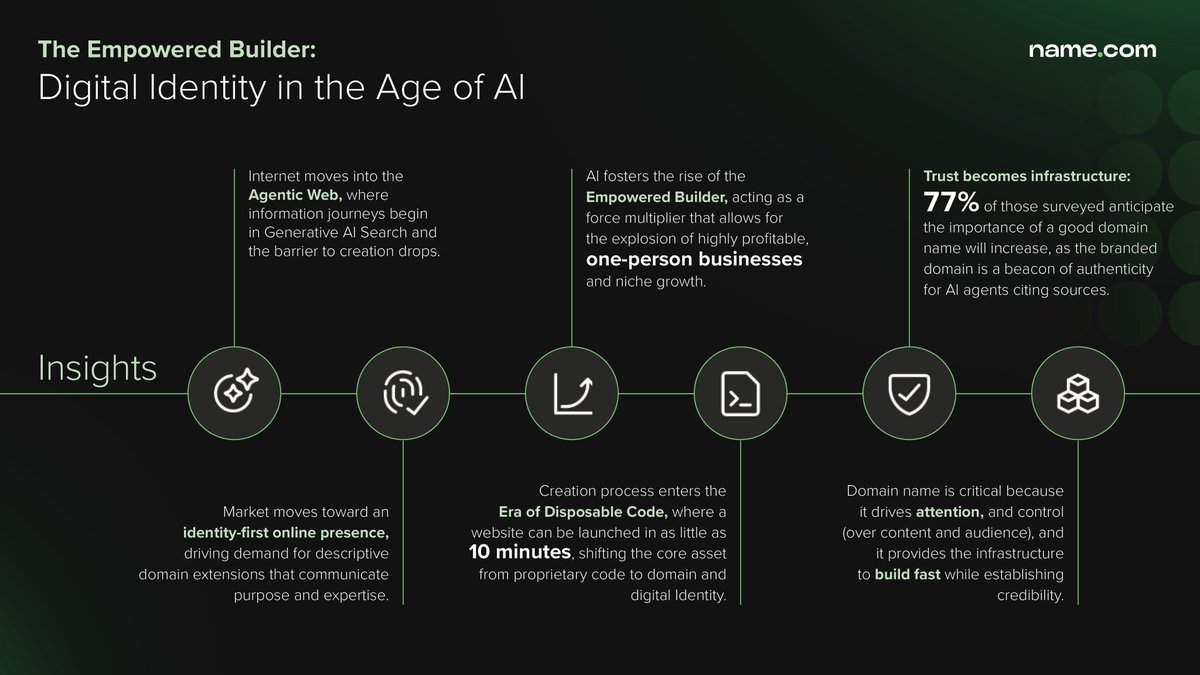 The Empowered Builder:
Digital Identity in the Age of AI

name.com

Internet moves into the Agentic Web, where information journeys begin in Generative AI Search and the barrier to creation drops.

AI fosters the rise of the Empowered Builder, acting as a force multiplier that allows for the explosion of highly profitable, one-person businesses and niche growth.

Trust becomes infrastructure: 77% of those surveyed anticipate the importance of a good domain name will increase, as the branded domain is a beacon of authenticity for AI agents citing sources.

Insights

Market moves toward an identity-first online presence, driving demand for descriptive domain extensions that communicate purpose and expertise.

Creation process enters the Era of Disposable Code, where a website can be launched in as little as 10 minutes, shifting the core asset from proprietary code to domain and digital Identity.

Domain name is critical because it drives attention, and control (over content and audience), and it provides the infrastructure to build fast while establishing credibility.